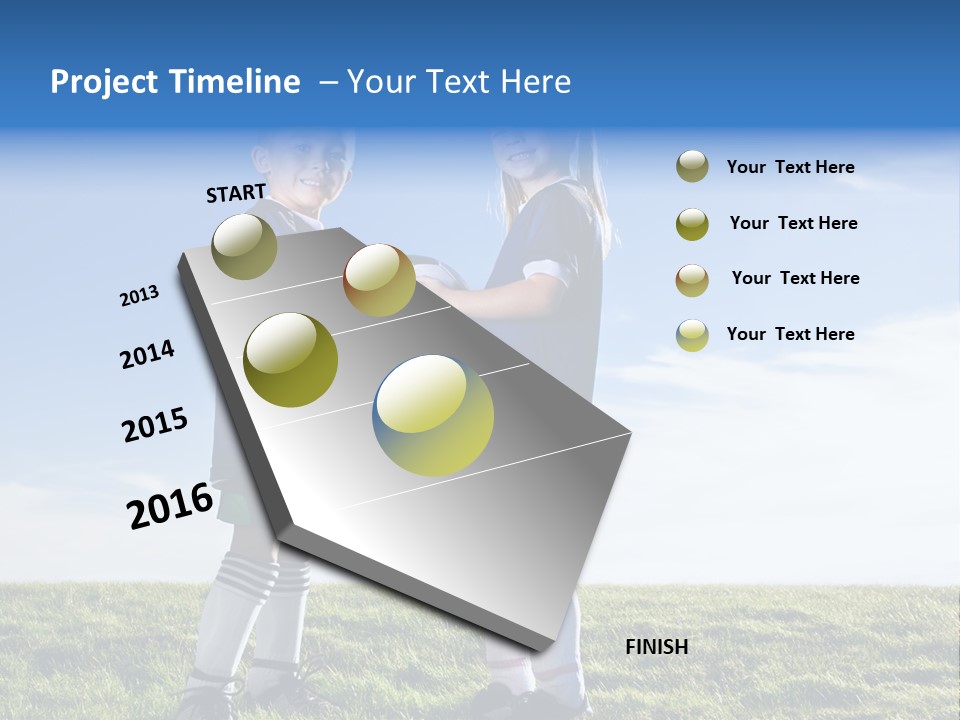 Project Timeline – Your Text Here

START

2013

2014

2015

2016

FINISH

Your Text Here

Your Text Here

Your Text Here

Your Text Here